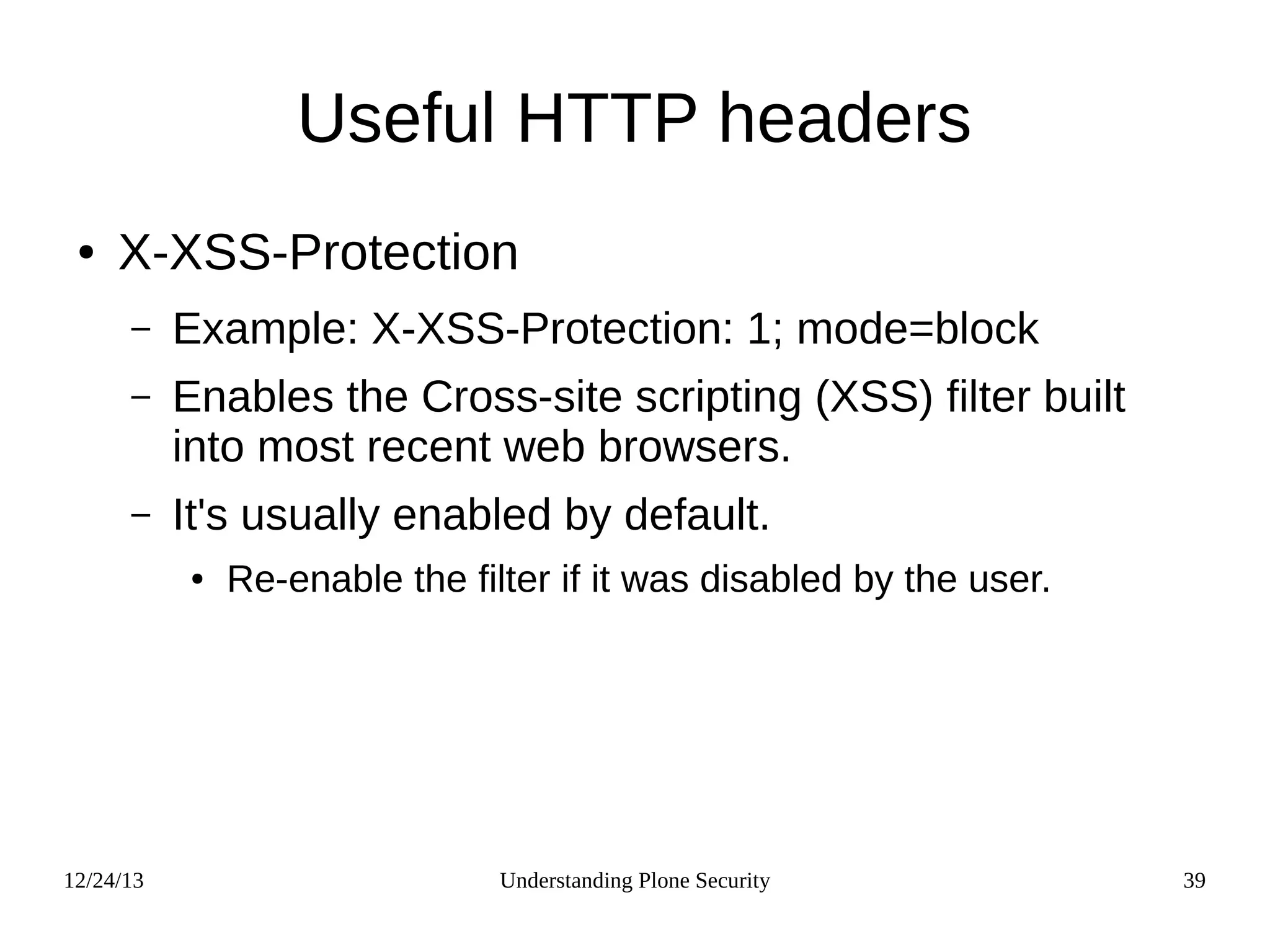 Useful HTTP headers

• X-XSS-Protection

– Example: X-XSS-Protection: 1; mode=block

– Enables the Cross-site scripting (XSS) filter built into most recent web browsers.

– It's usually enabled by default.

• Re-enable the filter if it was disabled by the user.

12/24/13

Understanding Plone Security

39